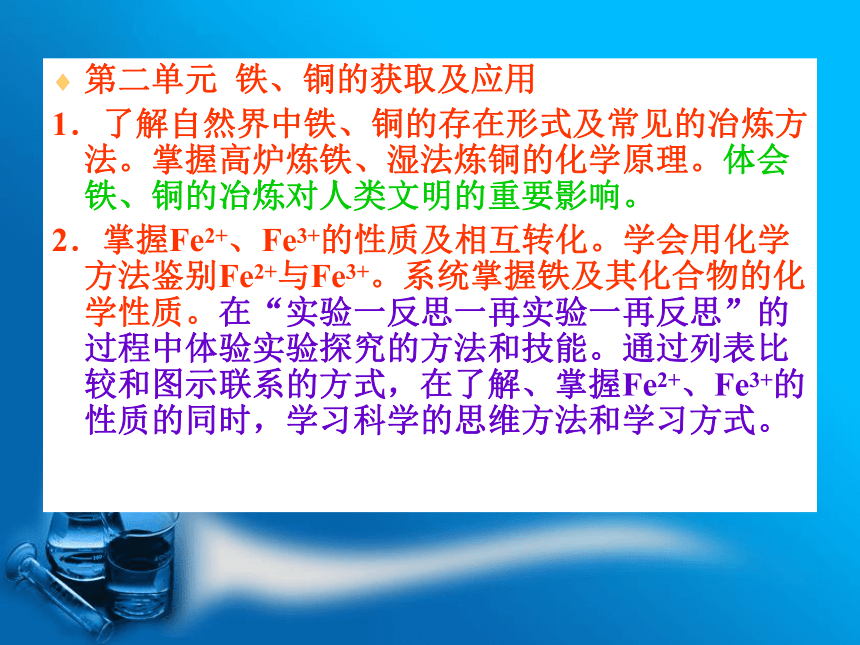 第二单元 铁、铜的获取及应用

1．了解自然界中铁、铜的存在形式及常见的冶炼方法。掌握高炉炼铁、湿法炼铜的化学原理。体会铁、铜的冶炼对人类文明的重要影响。

2．掌握$Fe^{2+}$、$Fe^{3+}$的性质及相互转化。学会用化学方法鉴别$Fe^{2+}$与$Fe^{3+}$。系统掌握铁及其化合物的化学性质。在“实验一反思一再实验一再反思”的过程中体验实验探究的方法和技能。通过列表比较和图示联系的方式，在了解、掌握$Fe^{2+}$、$Fe^{3+}$的性质的同时，学习科学的思维方法和学习方式。